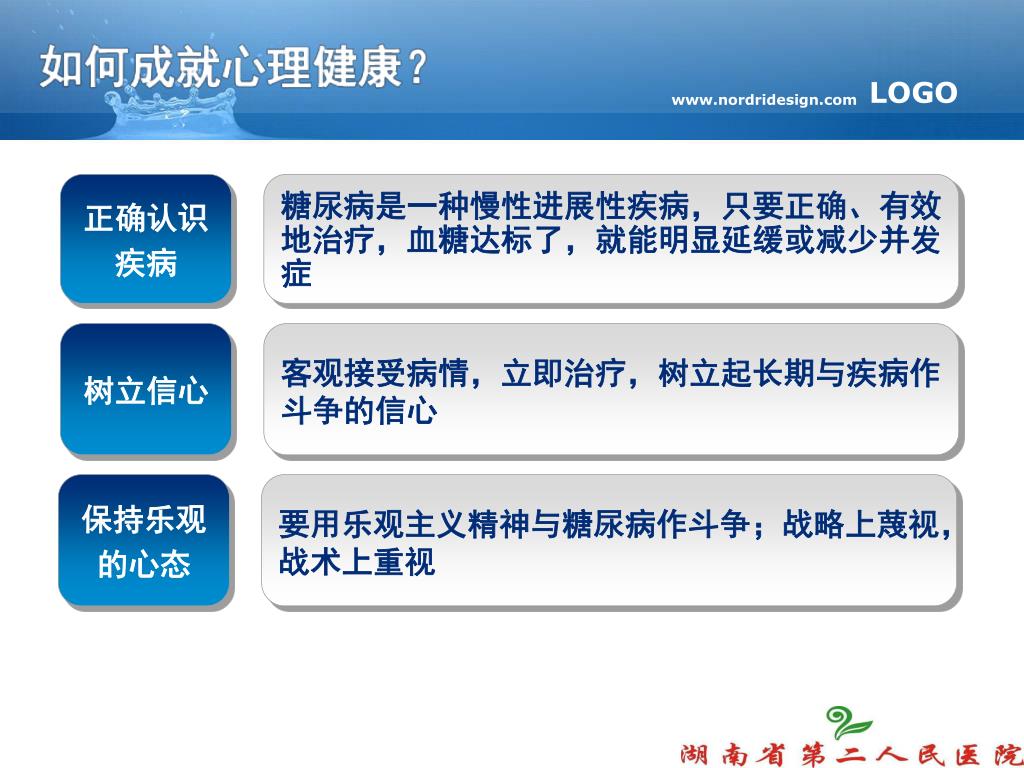 如何成就心理健康？

www.nordridesign.com LOGO

正确认识疾病

糖尿病是一种慢性进展性疾病，只要正确、有效地治疗，血糖达标了，就能明显延缓或减少并发症

树立信心

客观接受病情，立即治疗，树立起长期与疾病作斗争的信心

保持乐观的心态

要用乐观主义精神与糖尿病作斗争；战略上蔑视，战术上重视

湖南省第二人民医院